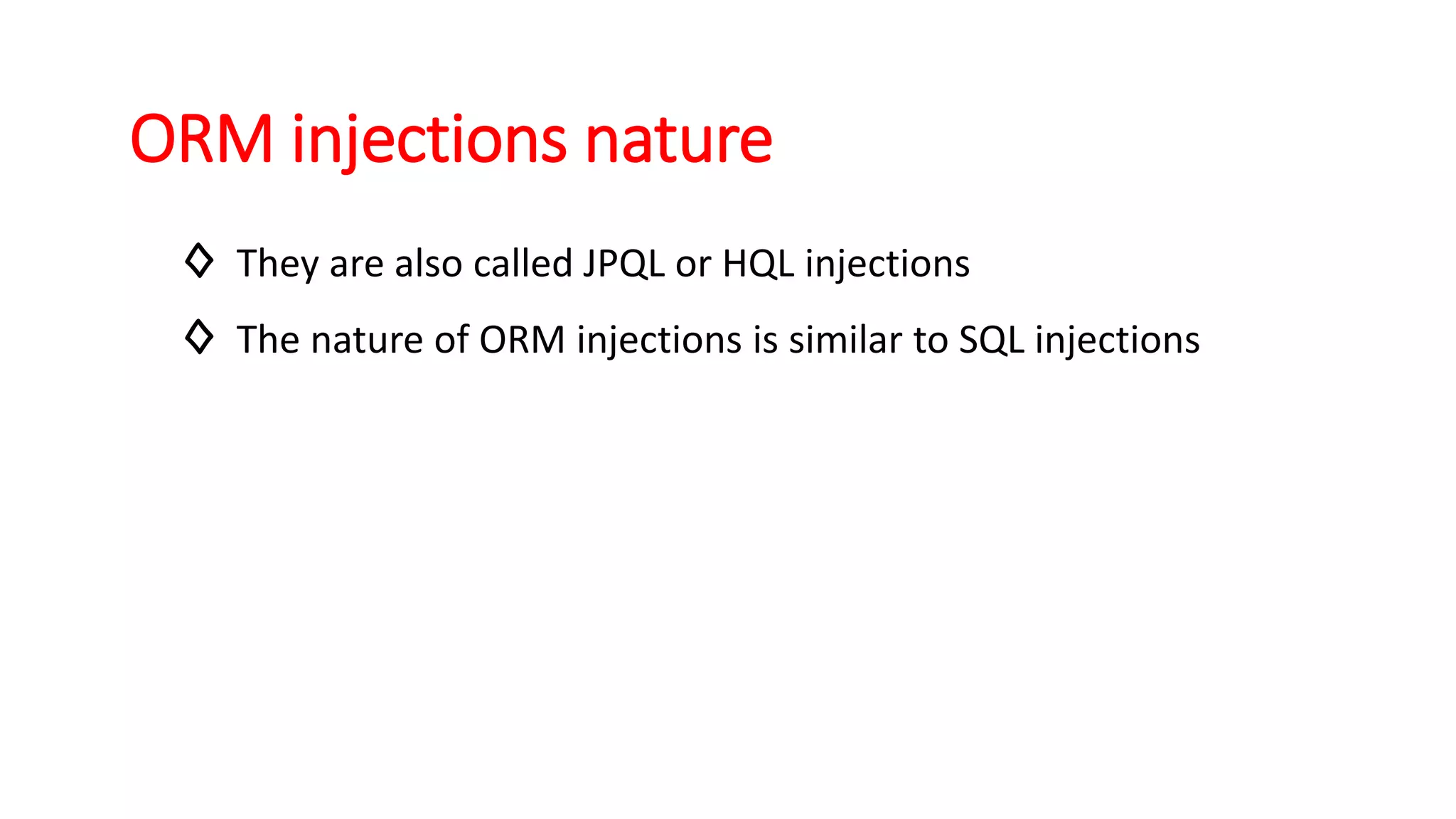 ORM injections nature

◊ They are also called JPQL or HQL injections

◊ The nature of ORM injections is similar to SQL injections